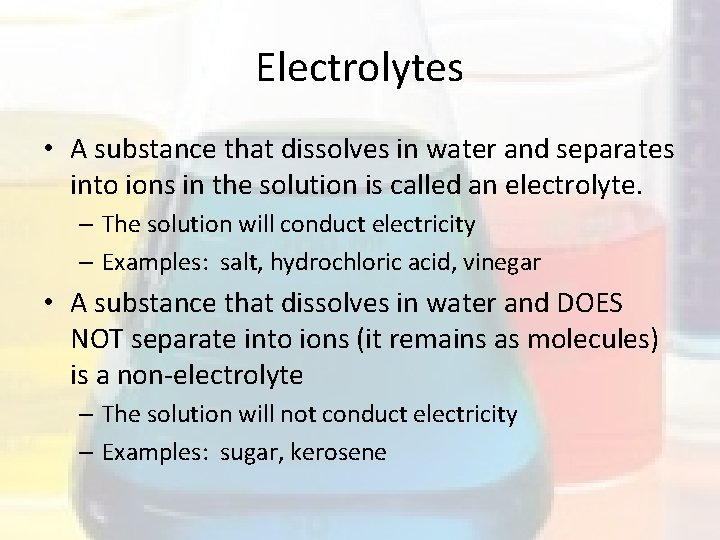 Electrolytes

• A substance that dissolves in water and separates into ions in the solution is called an electrolyte.
– The solution will conduct electricity
– Examples: salt, hydrochloric acid, vinegar

• A substance that dissolves in water and DOES NOT separate into ions (it remains as molecules) is a non-electrolyte
– The solution will not conduct electricity
– Examples: sugar, kerosene